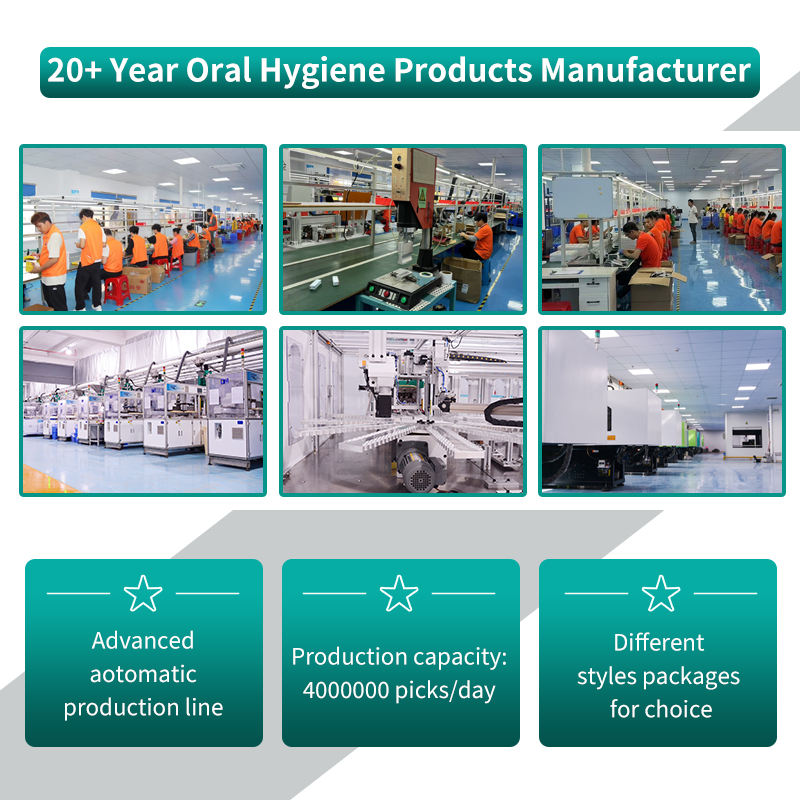 20+ Year Oral Hygiene Products Manufacturer

Advanced aotomatic production line

Production capacity: 4000000 picks/day

Different styles packages for choice